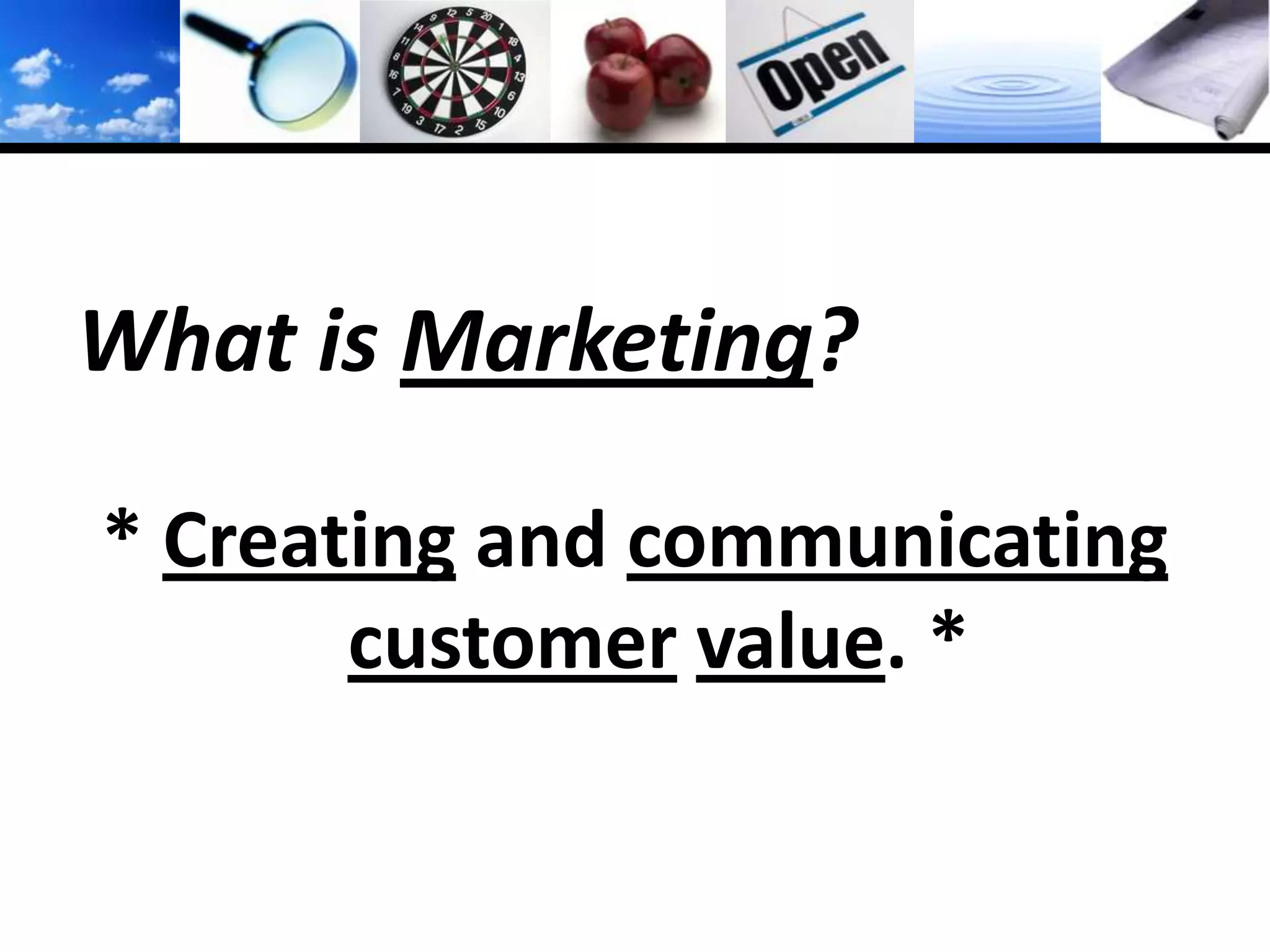 Open

What is Marketing?

* Creating and communicating customer value. *